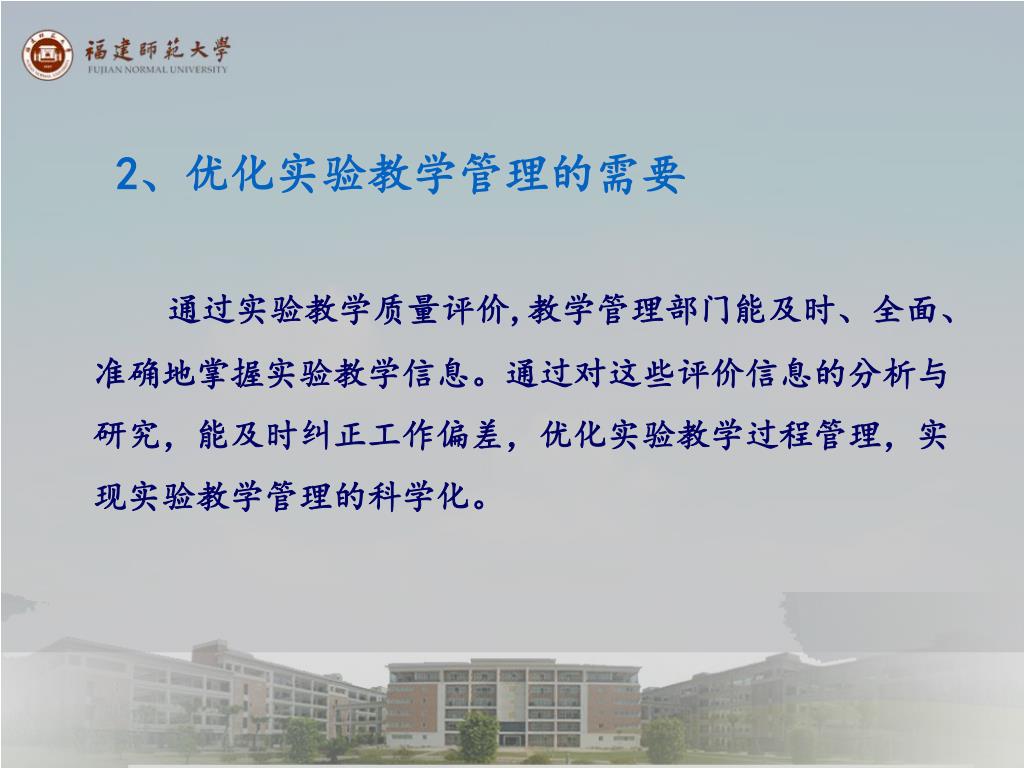 福建師範大學
FUJIAN NORMAL UNIVERSITY

2、优化实验教学管理的需要

通过实验教学质量评价,教学管理部门能及时、全面、准确地掌握实验教学信息。通过对这些评价信息的分析与研究，能及时纠正工作偏差，优化实验教学过程管理，实现实验教学管理的科学化。